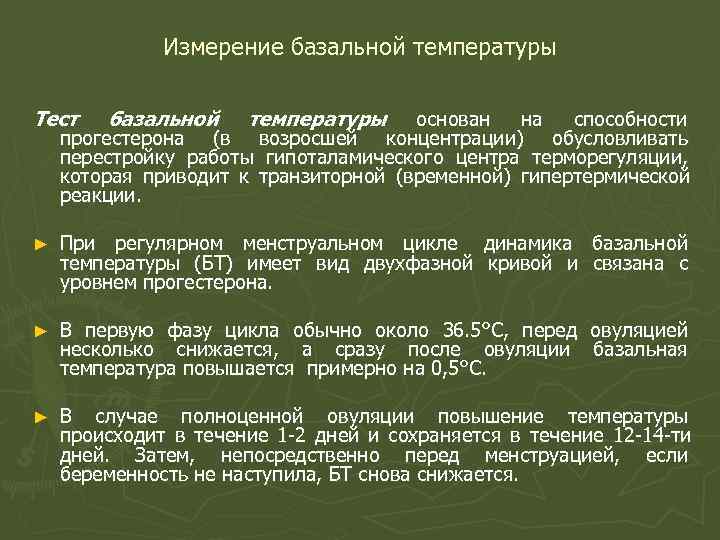 Измерение базальной температуры

Тест базальной температуры основан на способности прогестерона (в возросшей концентрации) обусловливать перестройку работы гипоталамического центра терморегуляции, которая приводит к транзиторной (временной) гипертермической реакции.

► При регулярном менструальном цикле динамика базальной температуры (БТ) имеет вид двухфазной кривой и связана с уровнем прогестерона.

► В первую фазу цикла обычно около 36.5°С, перед овуляцией несколько снижается, а сразу после овуляции базальная температура повышается примерно на 0,5°С.

► В случае полноценной овуляции повышение температуры происходит в течение 1-2 дней и сохраняется в течение 12-14-ти дней. Затем, непосредственно перед менструацией, если беременность не наступила, БТ снова снижается.